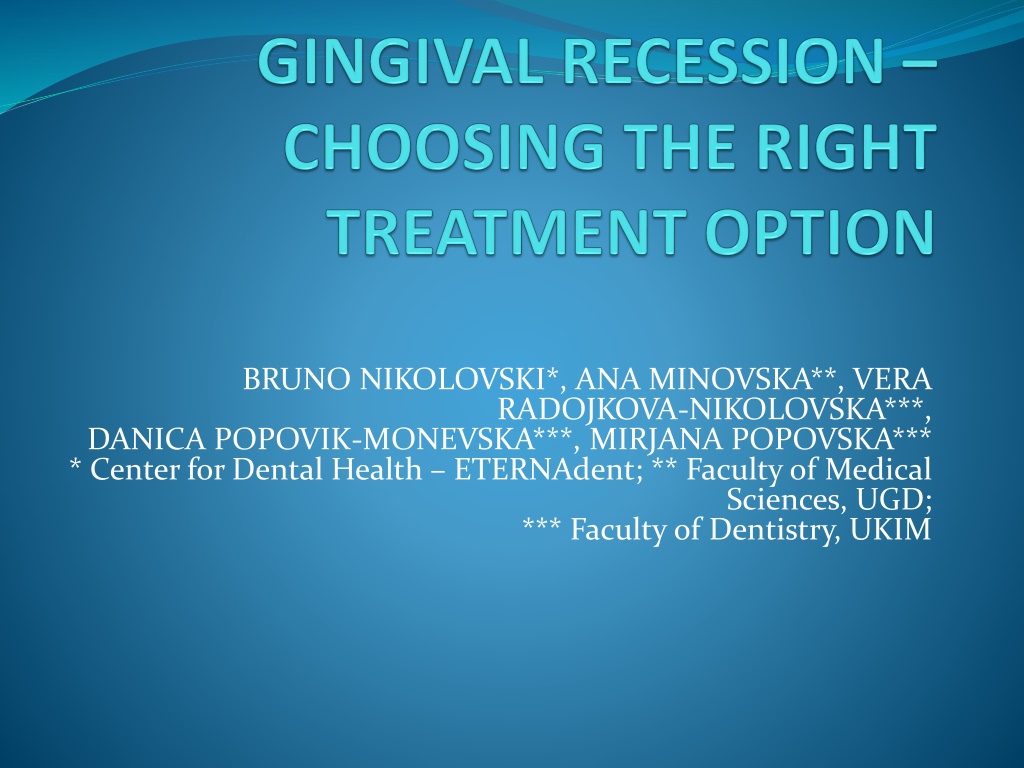 GINGIVAL RECESSION – CHOOSING THE RIGHT TREATMENT OPTION

BRUNO NIKOLOVSKI*, ANA MINOVSKA**, VERA RADOJKOVA-NIKOLOVSKA***, DANICA POPOVIK-MONEVSKA***, MIRJANA POPOVSKA***
* Center for Dental Health – ETERNAdent; ** Faculty of Medical Sciences, UGD;
*** Faculty of Dentistry, UKIM